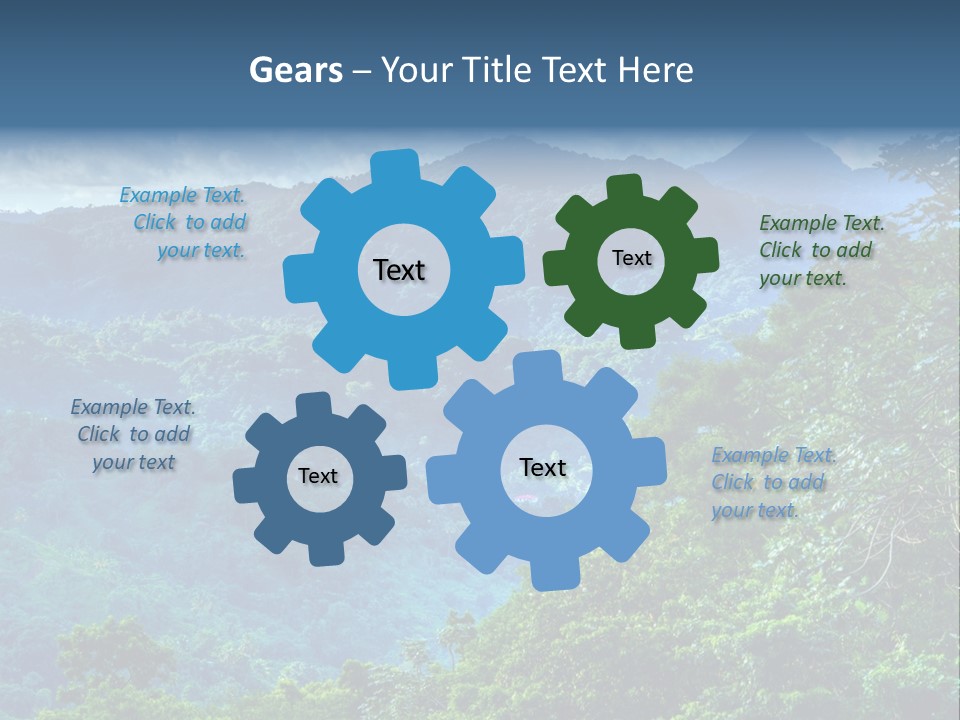 Gears – Your Title Text Here

Example Text. Click to add your text.

Text

Text

Example Text. Click to add your text.

Example Text. Click to add your text

Text

Text

Example Text. Click to add your text.